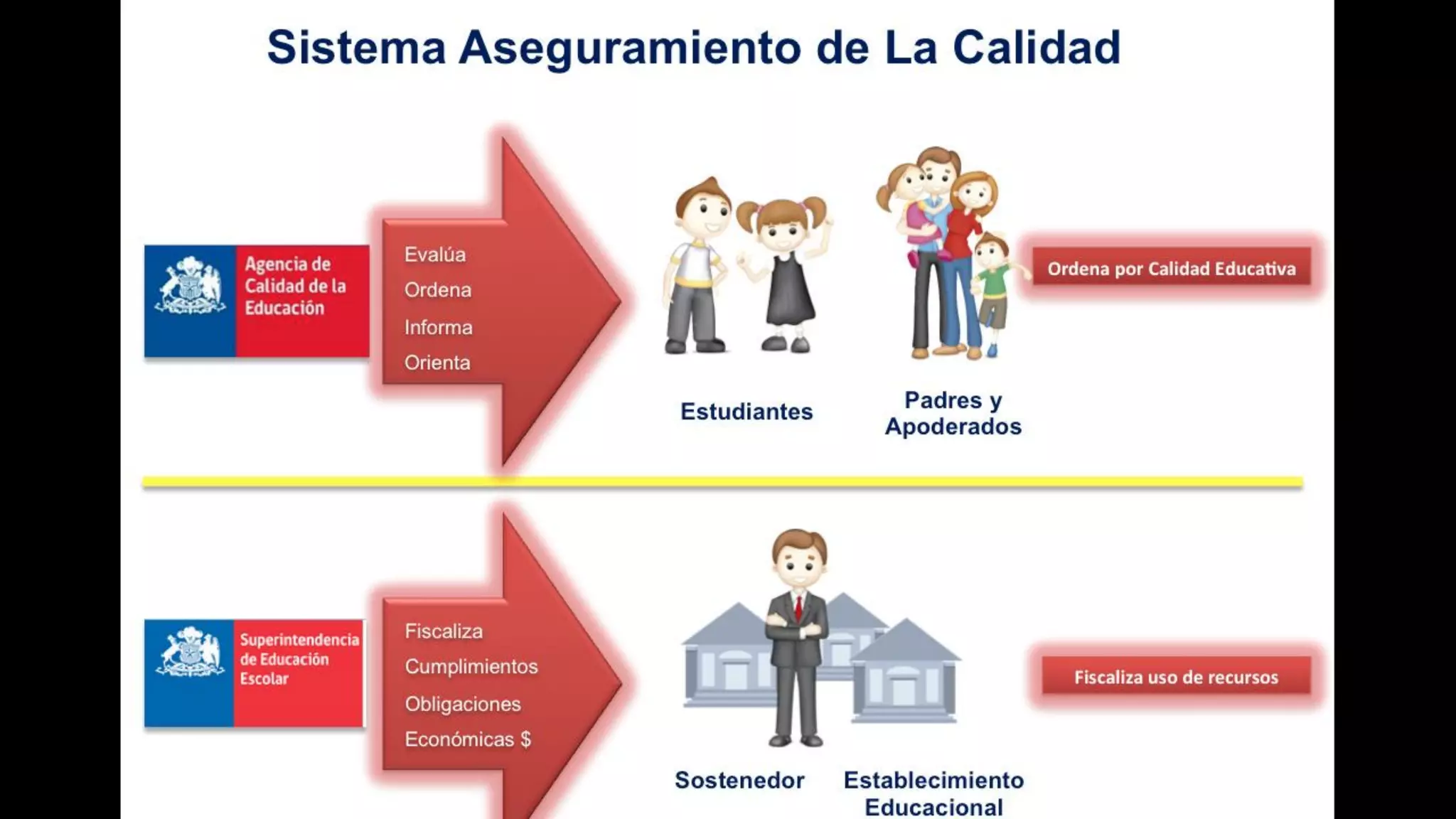 Sistema Aseguramiento de La Calidad

Agencia de
Calidad de la
Educación

Evalúa
Ordena
Informa
Orienta

Estudiantes

Padres y
Apoderados

Ordena por Calidad Educativa

Superintendencia
de Educación
Escolar

Fiscaliza
Cumplimientos
Obligaciones
Económicas $

Sostenedor

Establecimiento
Educacional

Fiscaliza uso de recursos